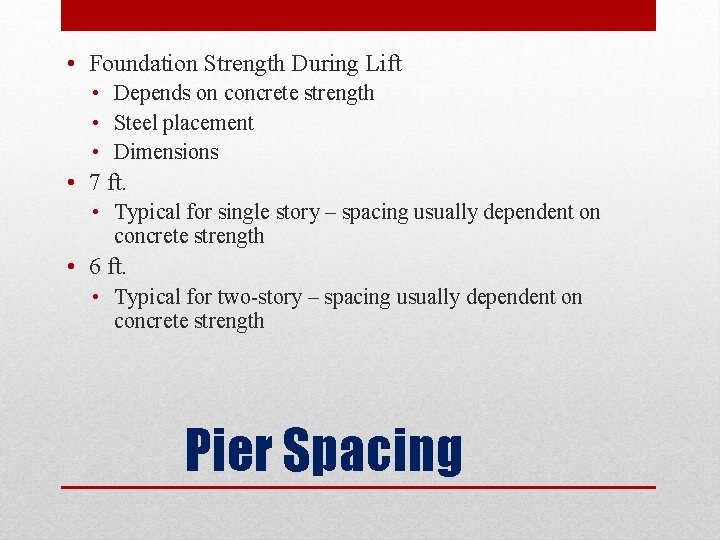 • Foundation Strength During Lift
  • Depends on concrete strength
  • Steel placement
  • Dimensions
• 7 ft.
  • Typical for single story – spacing usually dependent on concrete strength
• 6 ft.
  • Typical for two-story – spacing usually dependent on concrete strength

Pier Spacing